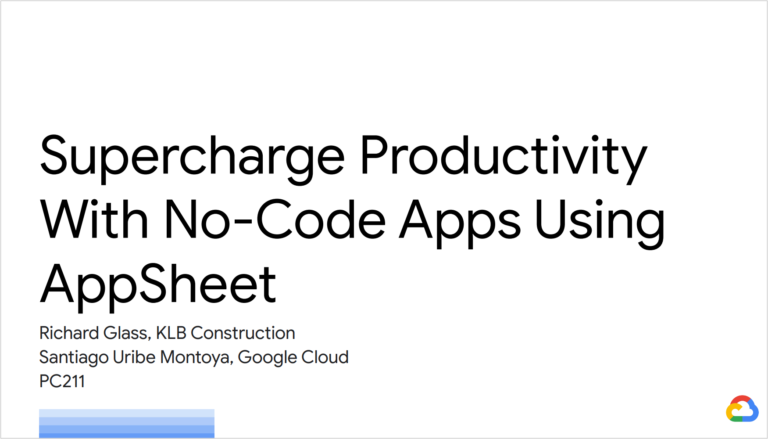 Supercharge Productivity With No-Code Apps Using AppSheet

Richard Glass, KLB Construction
Santiago Uribe Montoya, Google Cloud
PC211